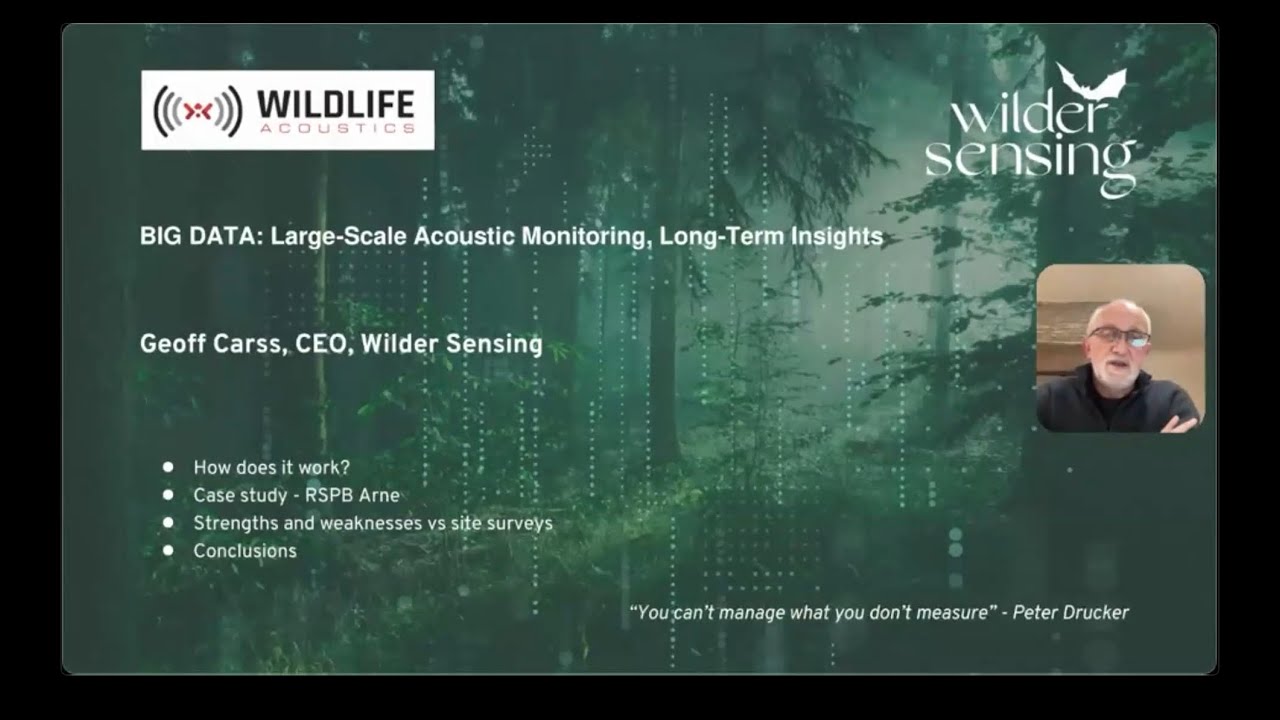 WILDLIFE
ACOUSTICS

wilder
sensing

BIG DATA: Large-Scale Acoustic Monitoring, Long-Term Insights

Geoff Carss, CEO, Wilder Sensing

- How does it work?
- Case study - RSPB Arne
- Strengths and weaknesses vs site surveys
- Conclusions

"You can't manage what you don't measure" - Peter Drucker